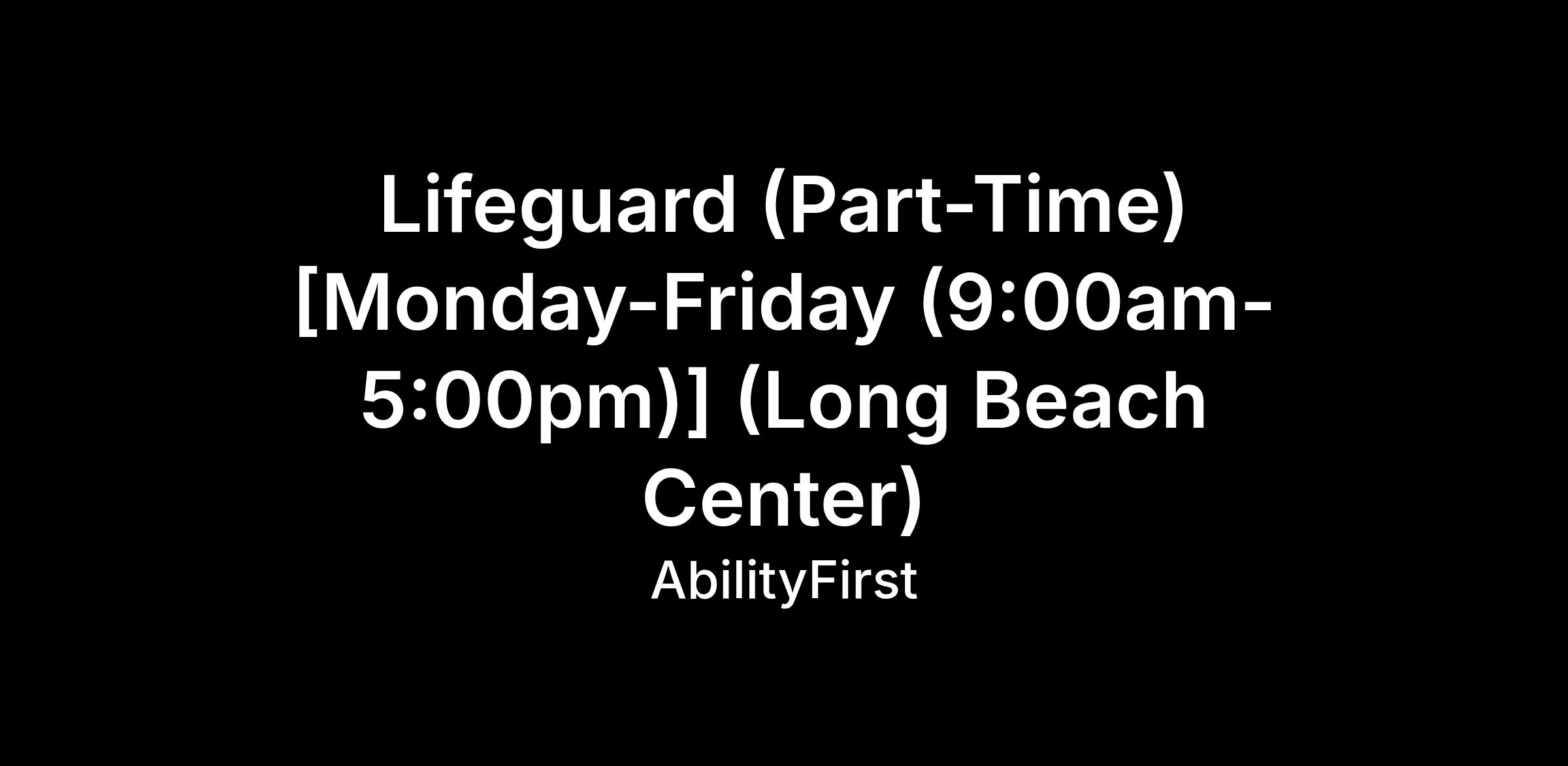 Lifeguard (Part-Time) [Monday-Friday (9:00am-5:00pm)] (Long Beach Center)

AbilityFirst